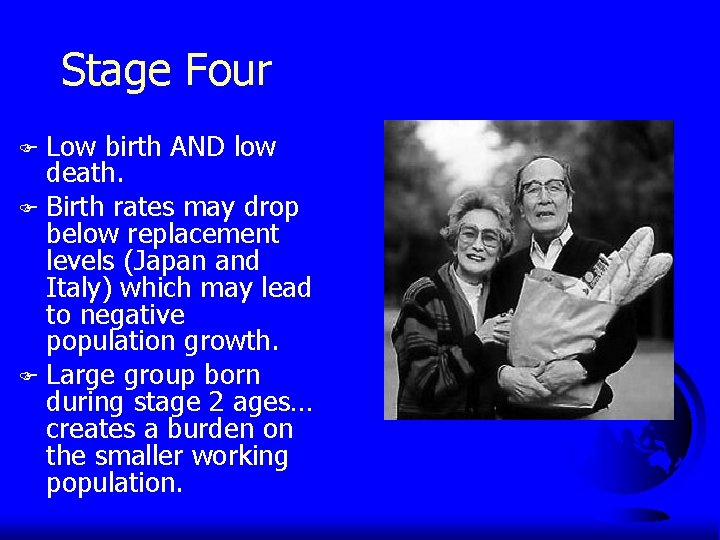 Stage Four

- Low birth AND low death.
- Birth rates may drop below replacement levels (Japan and Italy) which may lead to negative population growth.
- Large group born during stage 2 ages… creates a burden on the smaller working population.